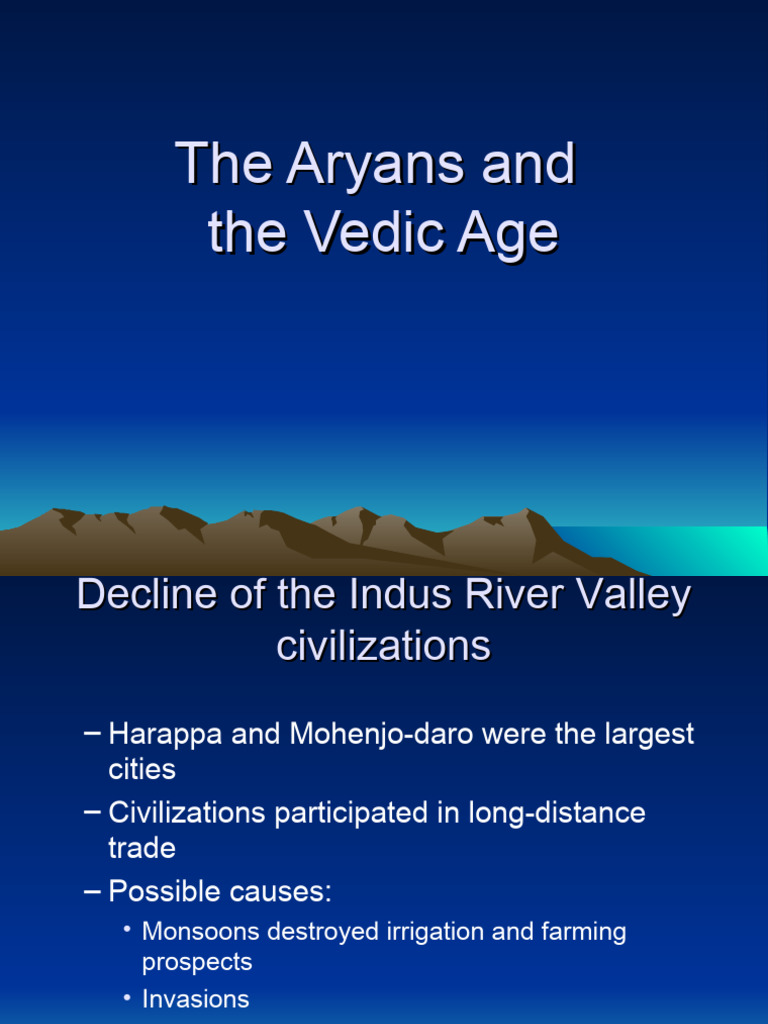 The Aryans and the Vedic Age

Decline of the Indus River Valley civilizations

– Harappa and Mohenjo-daro were the largest cities
– Civilizations participated in long-distance trade
– Possible causes:
• Monsoons destroyed irrigation and farming prospects
• Invasions